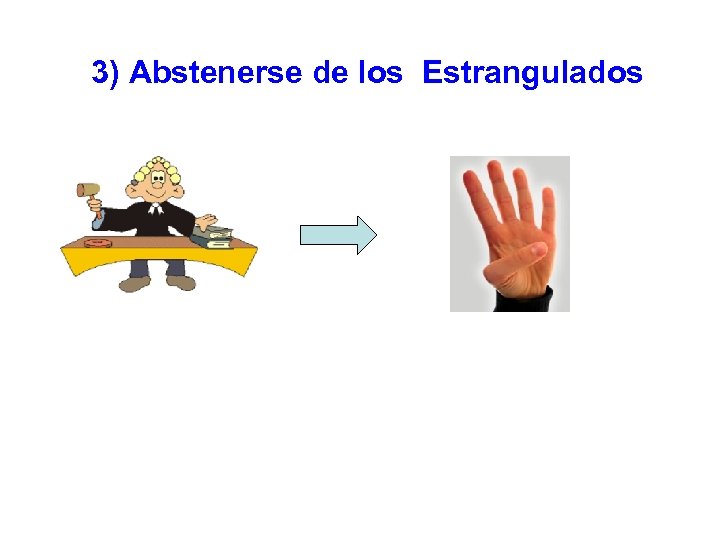 3) Abstenerse de los  Estrangulados